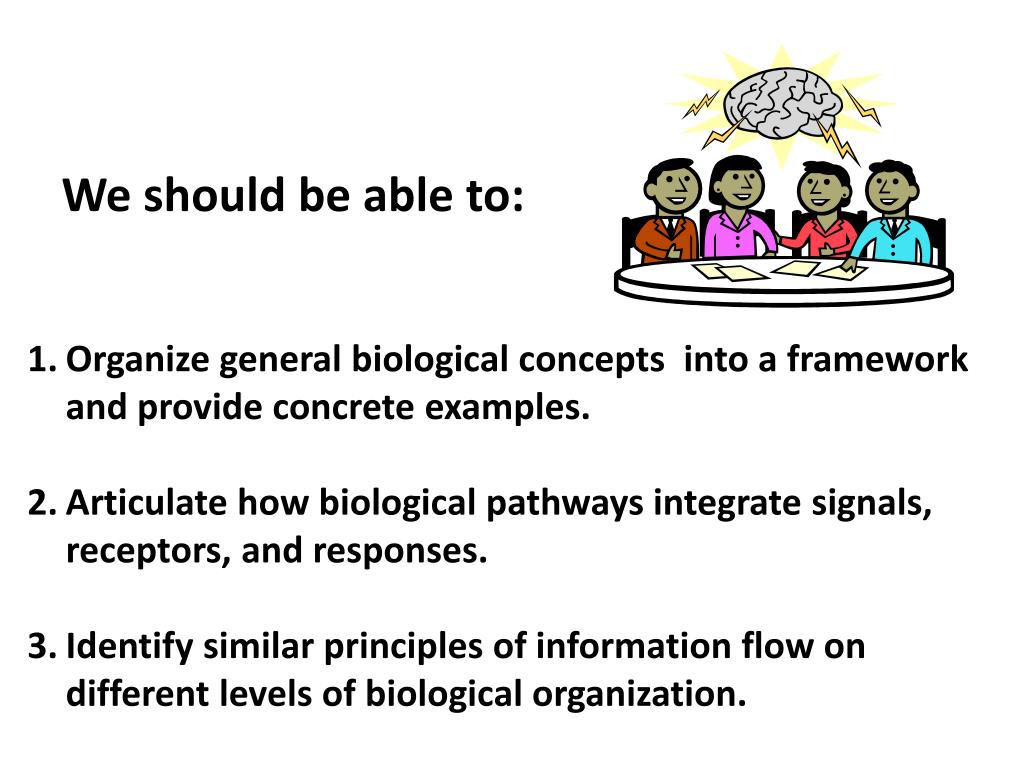 We should be able to:

1. Organize general biological concepts into a framework and provide concrete examples.

2. Articulate how biological pathways integrate signals, receptors, and responses.

3. Identify similar principles of information flow on different levels of biological organization.